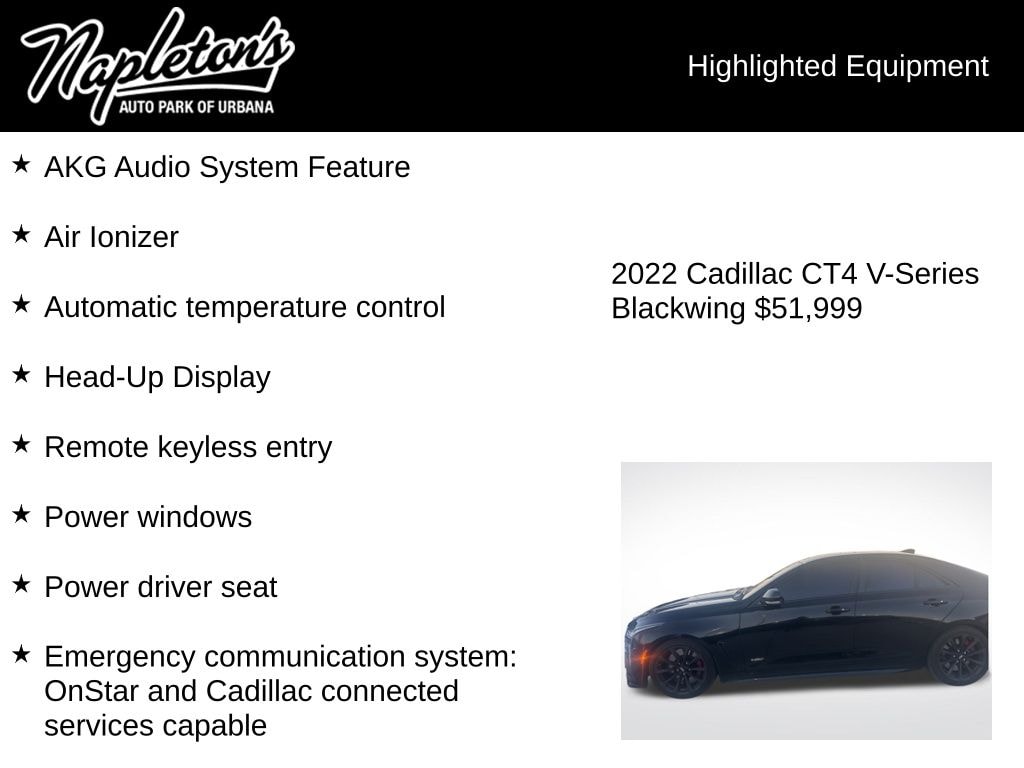 Napleton's
AUTO PARK OF URBANA

Highlighted Equipment

★ AKG Audio System Feature

★ Air Ionizer

★ Automatic temperature control

★ Head-Up Display

★ Remote keyless entry

★ Power windows

★ Power driver seat

★ Emergency communication system: OnStar and Cadillac connected services capable

2022 Cadillac CT4 V-Series Blackwing $51,999